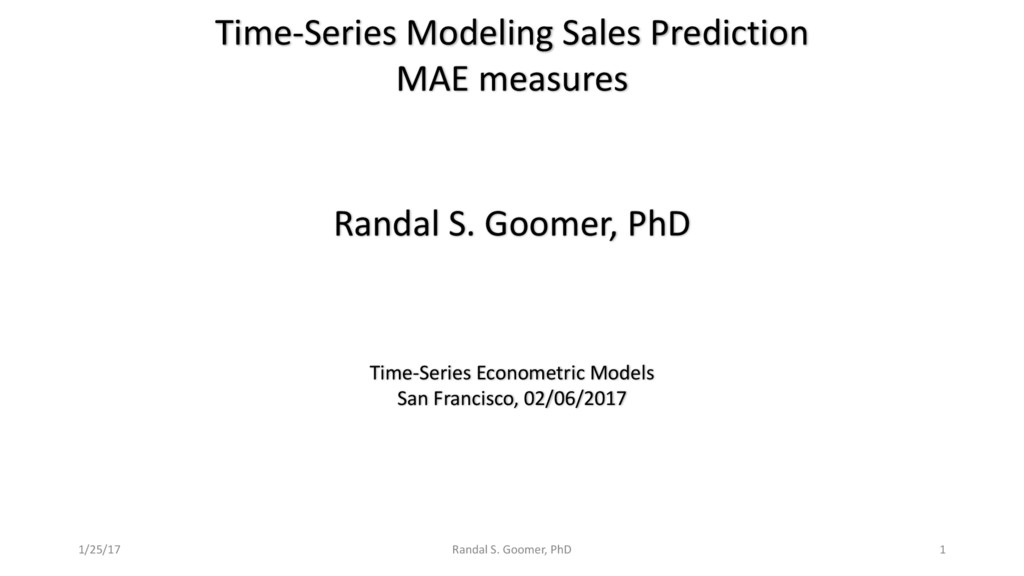 Time-Series Modeling Sales Prediction
MAE measures

Randal S. Goomer, PhD

Time-Series Econometric Models
San Francisco, 02/06/2017

1/25/17
Randal S. Goomer, PhD
1